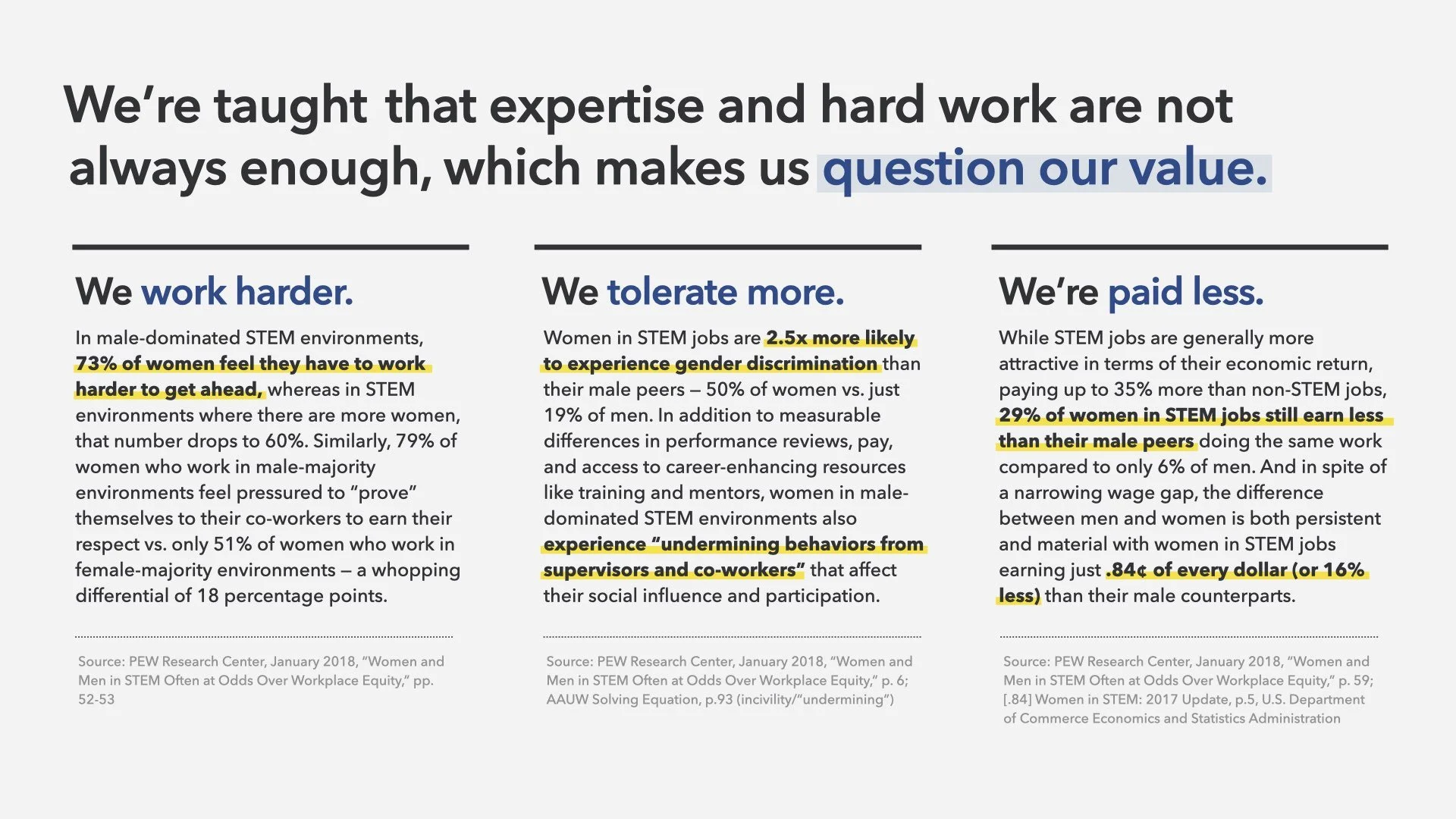 We're taught that expertise and hard work are not always enough, which makes us question our value.

We work harder.

In male-dominated STEM environments, 73% of women feel they have to work harder to get ahead, whereas in STEM environments where there are more women, that number drops to 60%. Similarly, 79% of women who work in male-majority environments feel pressured to "prove" themselves to their co-workers to earn their respect vs. only 51% of women who work in female-majority environments – a whopping differential of 18 percentage points.

Source: PEW Research Center, January 2018, "Women and Men in STEM Often at Odds Over Workplace Equity," pp. 52-53

We tolerate more.

Women in STEM jobs are 2.5x more likely to experience gender discrimination than their male peers – 50% of women vs. just 19% of men. In addition to measurable differences in performance reviews, pay, and access to career-enhancing resources like training and mentors, women in male-dominated STEM environments also experience "undermining behaviors from supervisors and co-workers" that affect their social influence and participation.

Source: PEW Research Center, January 2018, "Women and Men in STEM Often at Odds Over Workplace Equity," p. 6; AAUW Solving Equation, p.93 (incivility/"undermining")

We're paid less.

While STEM jobs are generally more attractive in terms of their economic return, paying up to 35% more than non-STEM jobs, 29% of women in STEM jobs still earn less than their male peers doing the same work compared to only 6% of men. And in spite of a narrowing wage gap, the difference between men and women is both persistent and material with women in STEM jobs earning just .84¢ of every dollar (or 16% less) than their male counterparts.

Source: PEW Research Center, January 2018, "Women and Men in STEM Often at Odds Over Workplace Equity," p. 59; [.84] Women in STEM: 2017 Update, p.5, U.S. Department of Commerce Economics and Statistics Administration